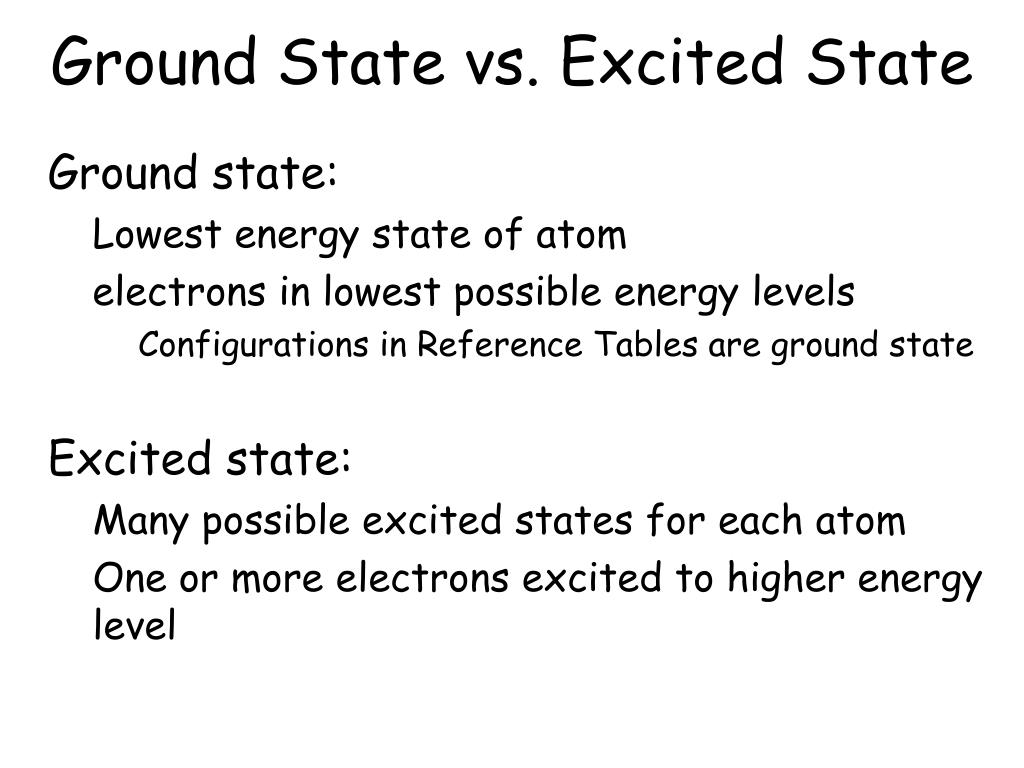 Ground State vs. Excited State

Ground state:

Lowest energy state of atom

electrons in lowest possible energy levels

Configurations in Reference Tables are ground state

Excited state:

Many possible excited states for each atom

One or more electrons excited to higher energy level